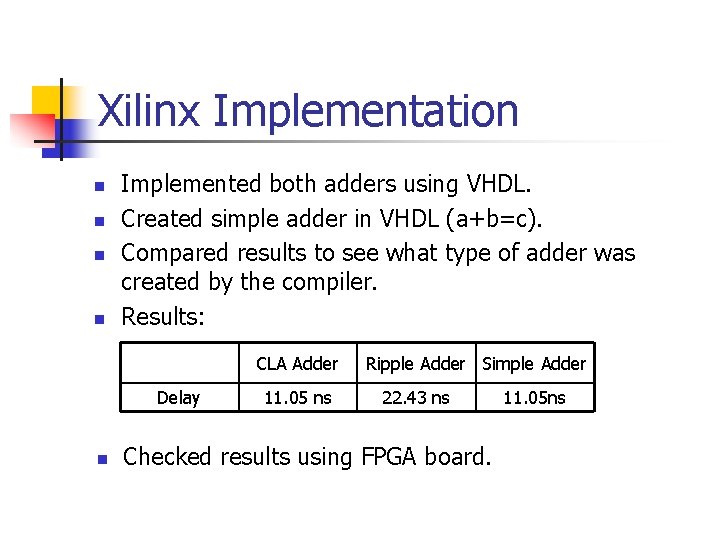 Xilinx Implementation

- Implemented both adders using VHDL.
- Created simple adder in VHDL (a+b=c).
- Compared results to see what type of adder was created by the compiler.
- Results:

| | CLA Adder | Ripple Adder | Simple Adder |
|---|---|---|---|
| Delay | 11.05 ns | 22.43 ns | 11.05ns |

- Checked results using FPGA board.